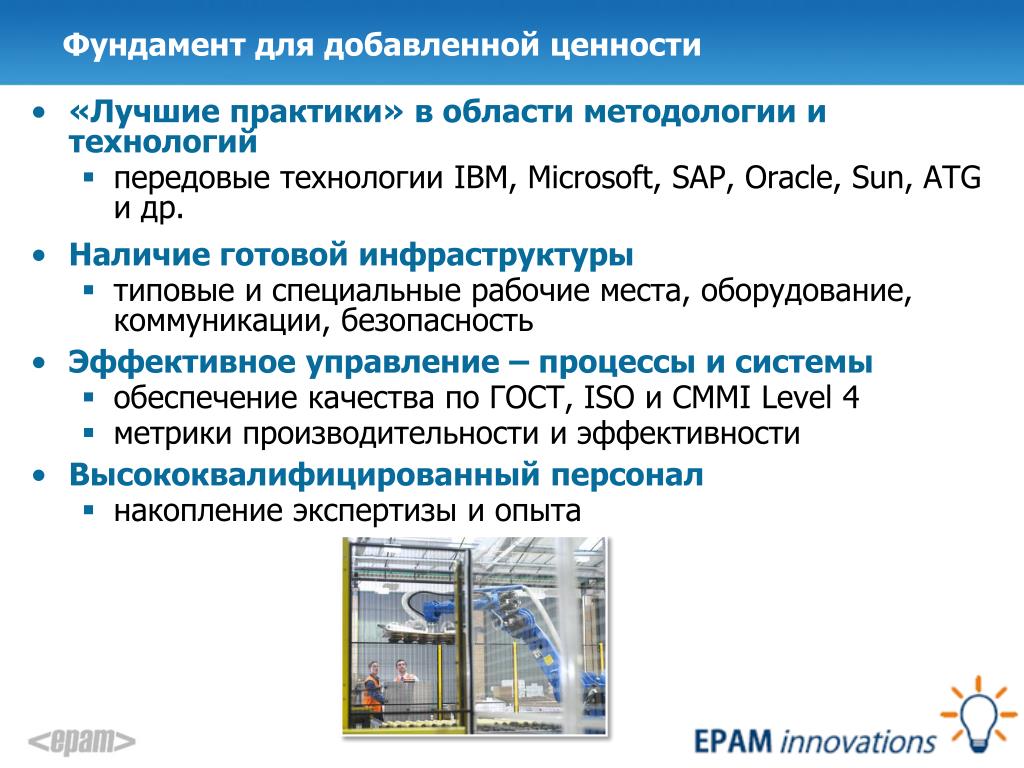 Фундамент для добавленной ценности

• «Лучшие практики» в области методологии и технологий
  ▪ передовые технологии IBM, Microsoft, SAP, Oracle, Sun, ATG и др.
• Наличие готовой инфраструктуры
  ▪ типовые и специальные рабочие места, оборудование, коммуникации, безопасность
• Эффективное управление – процессы и системы
  ▪ обеспечение качества по ГОСТ, ISO и CMMI Level 4
  ▪ метрики производительности и эффективности
• Высококвалифицированный персонал
  ▪ накопление экспертизы и опыта

<epam>

EPAM innovations